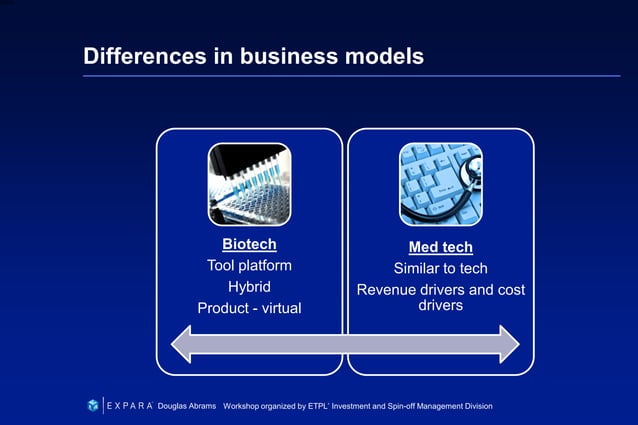 Differences in business models

Biotech
Tool platform
Hybrid
Product - virtual

Med tech
Similar to tech
Revenue drivers and cost drivers

EXPARA Douglas Abrams Workshop organized by ETPL' Investment and Spin-off Management Division